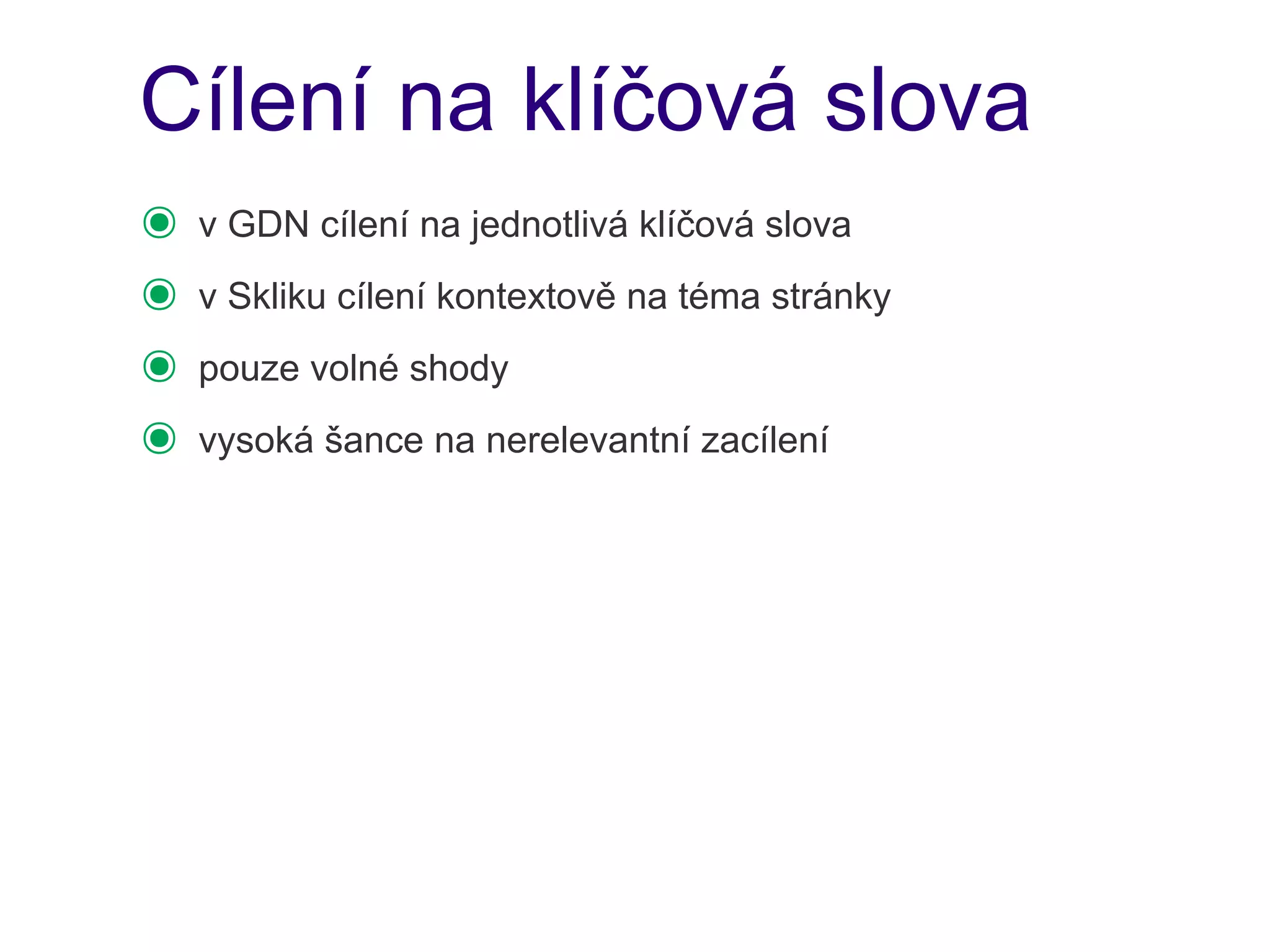 Cílení na klíčová slova

v GDN cílení na jednotlivá klíčová slova

v Skliku cílení kontextově na téma stránky

pouze volné shody

vysoká šance na nerelevantní zacílení